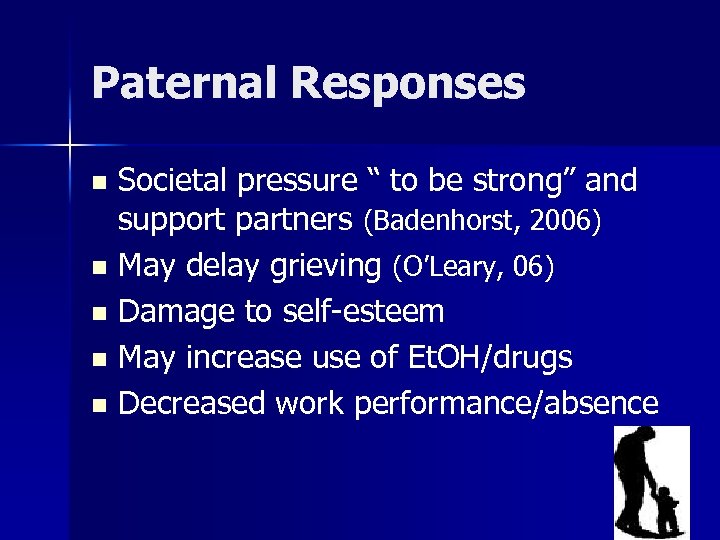 Paternal Responses

- Societal pressure “ to be strong” and support partners (Badenhorst, 2006)
- May delay grieving (O’Leary, 06)
- Damage to self-esteem
- May increase use of EtOH/drugs
- Decreased work performance/absence